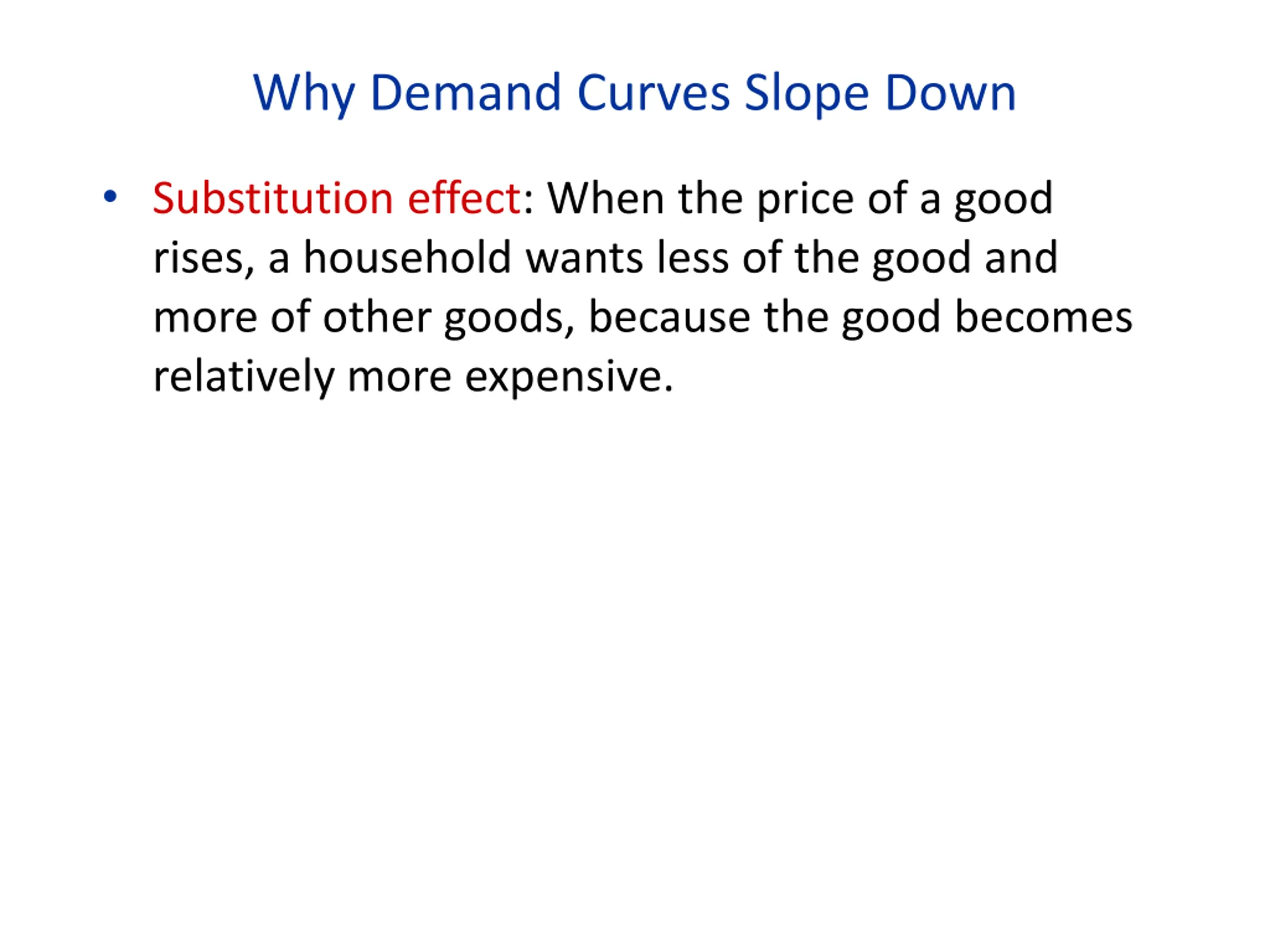 Why Demand Curves Slope Down

• Substitution effect: When the price of a good rises, a household wants less of the good and more of other goods, because the good becomes relatively more expensive.